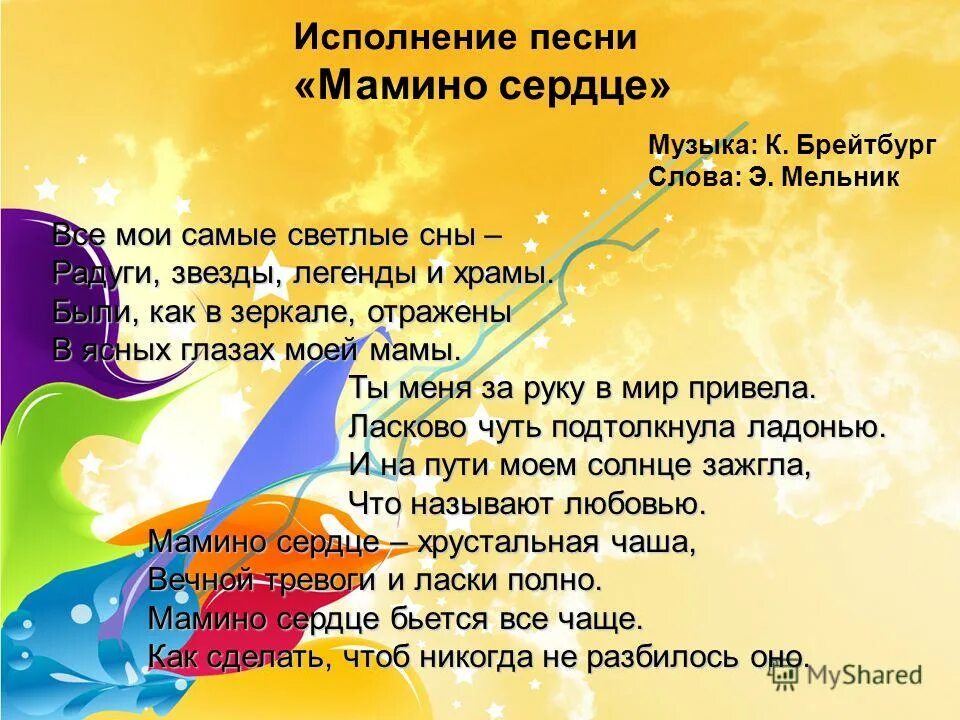 Исполнение песни
«Мамино сердце»

Музыка: К. Брейтбург
Слова: Э. Мельник

Все мои самые светлые сны –
Радуги, звезды, легенды и храмы.
Были, как в зеркале, отражены
В ясных глазах моей мамы.

Ты меня за руку в мир привела.
Ласково чуть подтолкнула ладонью.
И на пути моем солнце зажгла,
Что называют любовью.

Мамино сердце – хрустальная чаша,
Вечной тревоги и ласки полно.
Мамино сердце бьется все чаще.
Как сделать, чтоб никогда не разбилось оно.

MyShared